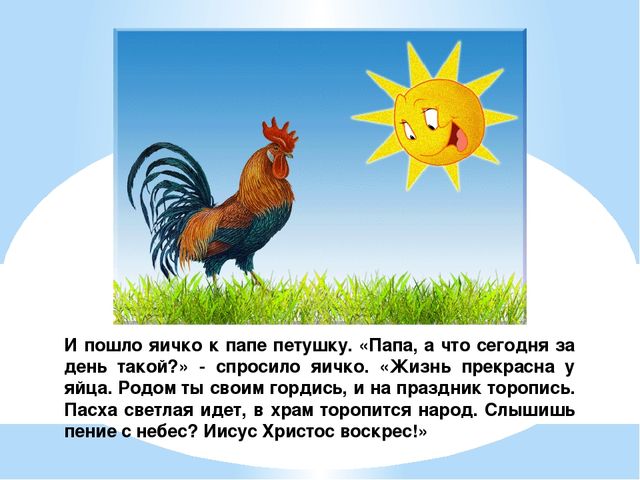 И пошло яичко к папе петушку. «Папа, а что сегодня за день такой?» - спросило яичко. «Жизнь прекрасна у яйца. Родом ты своим гордись, и на праздник торопись. Пасха светлая идет, в храм торопится народ. Слышишь пение с небес? Иисус Христос воскрес!»